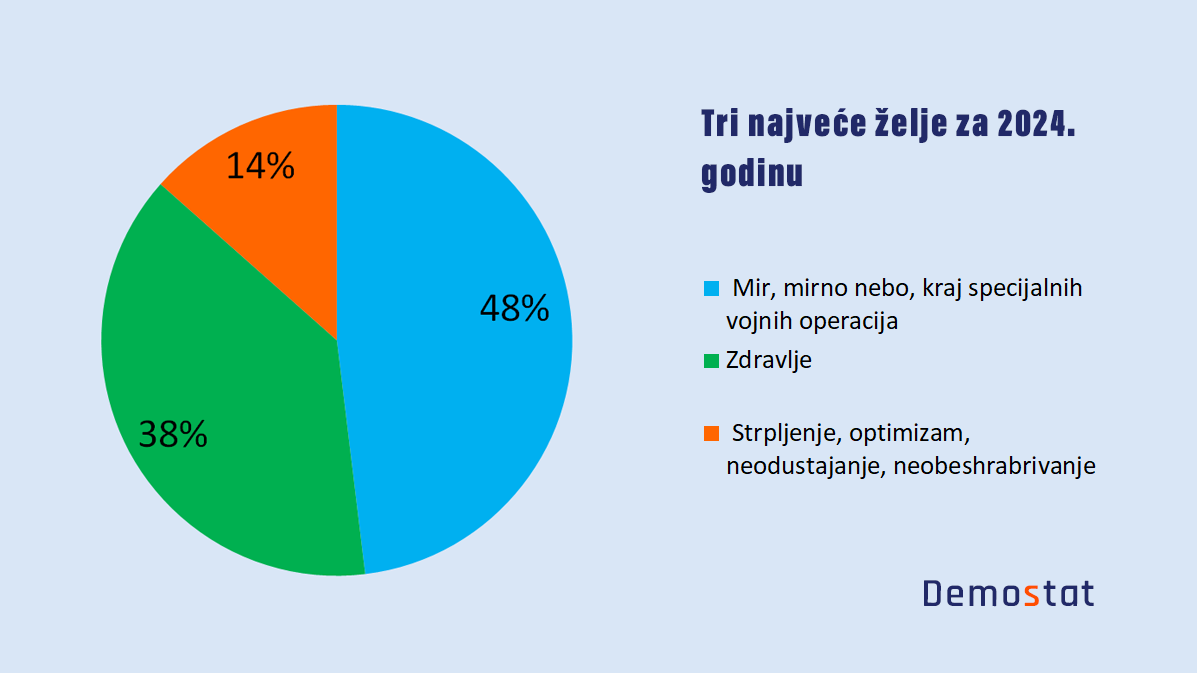 14%

48%

38%

Tri najveće želje za 2024. godinu

Mir, mirno nebo, kraj specijalnih vojnih operacija

Zdravlje

Strpljenje, optimizam, neodustajanje, neobeshrabrivanje

Demostat